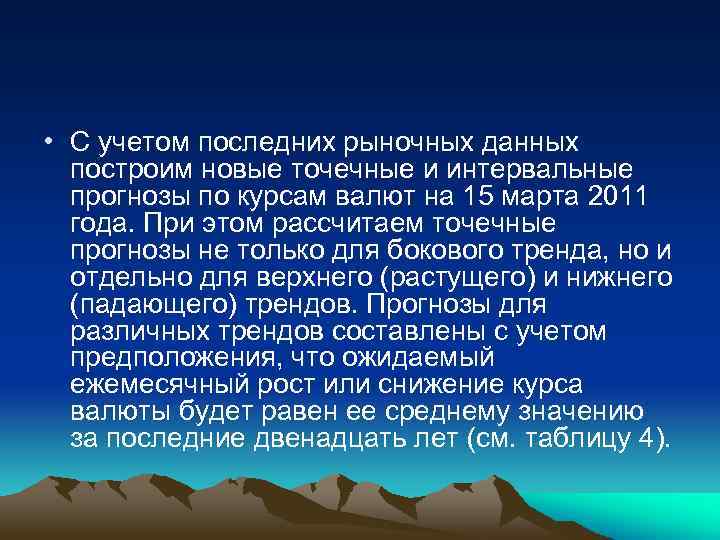 • С учетом последних рыночных данных построим новые точечные и интервальные прогнозы по курсам валют на 15 марта 2011 года. При этом рассчитаем точечные прогнозы не только для бокового тренда, но и отдельно для верхнего (растущего) и нижнего (падающего) трендов. Прогнозы для различных трендов составлены с учетом предположения, что ожидаемый ежемесячный рост или снижение курса валюты будет равен ее среднему значению за последние двенадцать лет (см. таблицу 4).